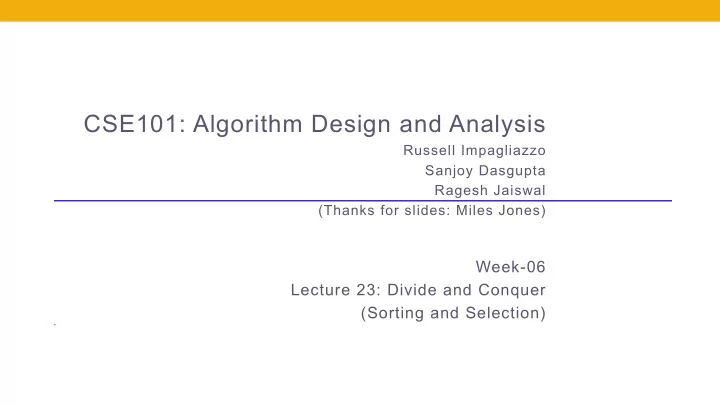 CSE101: Algorithm Design and Analysis

Russell Impagliazzo
Sanjoy Dasgupta
Ragesh Jaiswal
(Thanks for slides: Miles Jones)

Week-06
Lecture 23: Divide and Conquer
(Sorting and Selection)